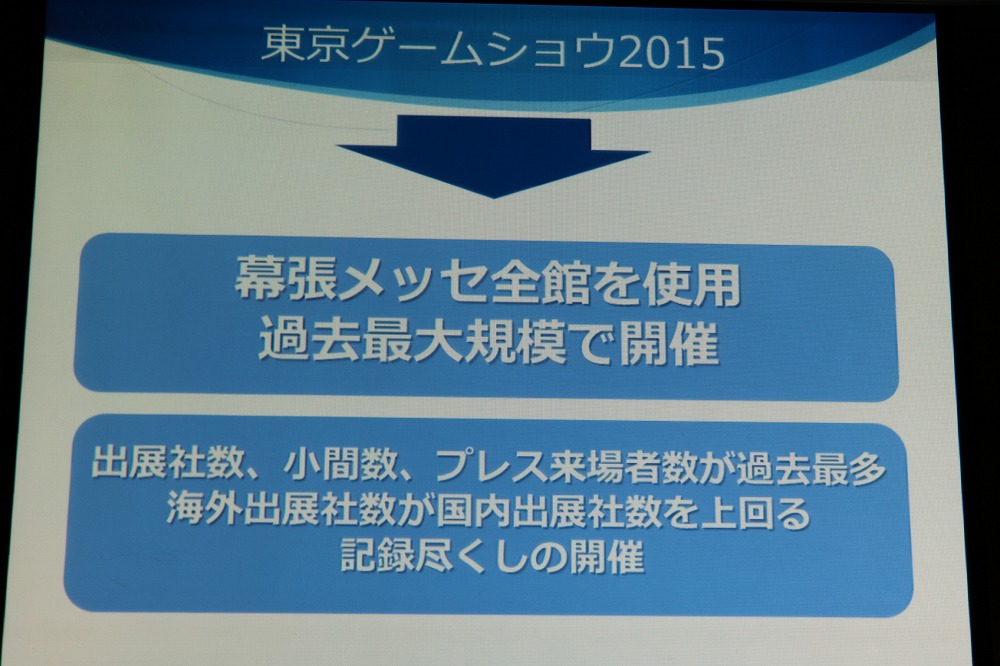 東京ゲームショウ2015

幕張メッセ全館を使用
過去最大規模で開催

出展社数、小間数、プレス来場者数が過去最多
海外出展社数が国内出展社数を上回る
記録尽くしの開催